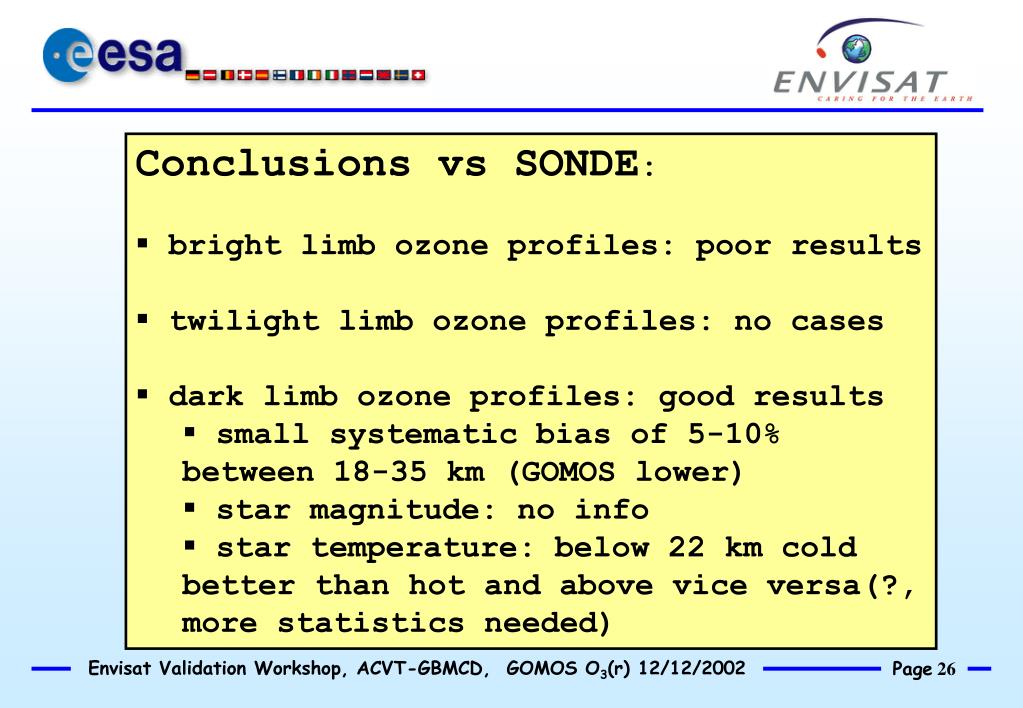 esa

ENVISAT
CARING FOR THE EARTH

Conclusions vs SONDE:

▪ bright limb ozone profiles: poor results

▪ twilight limb ozone profiles: no cases

▪ dark limb ozone profiles: good results
▪ small systematic bias of 5-10% between 18-35 km (GOMOS lower)
▪ star magnitude: no info
▪ star temperature: below 22 km cold better than hot and above vice versa(?, more statistics needed)

Envisat Validation Workshop, ACVT-GBMCD, GOMOS $O_3$(r) 12/12/2002 Page 26